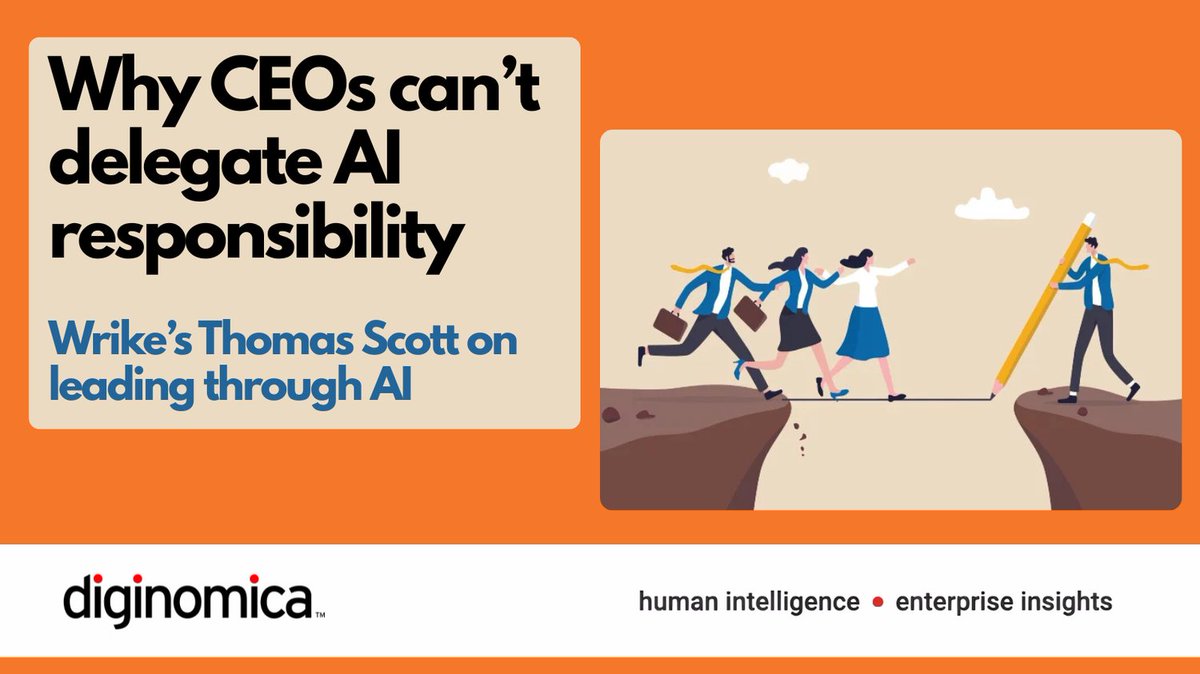 Why CEOs can't delegate AI responsibility

Wrike's Thomas Scott on leading through AI

diginomica™

human intelligence • enterprise insights